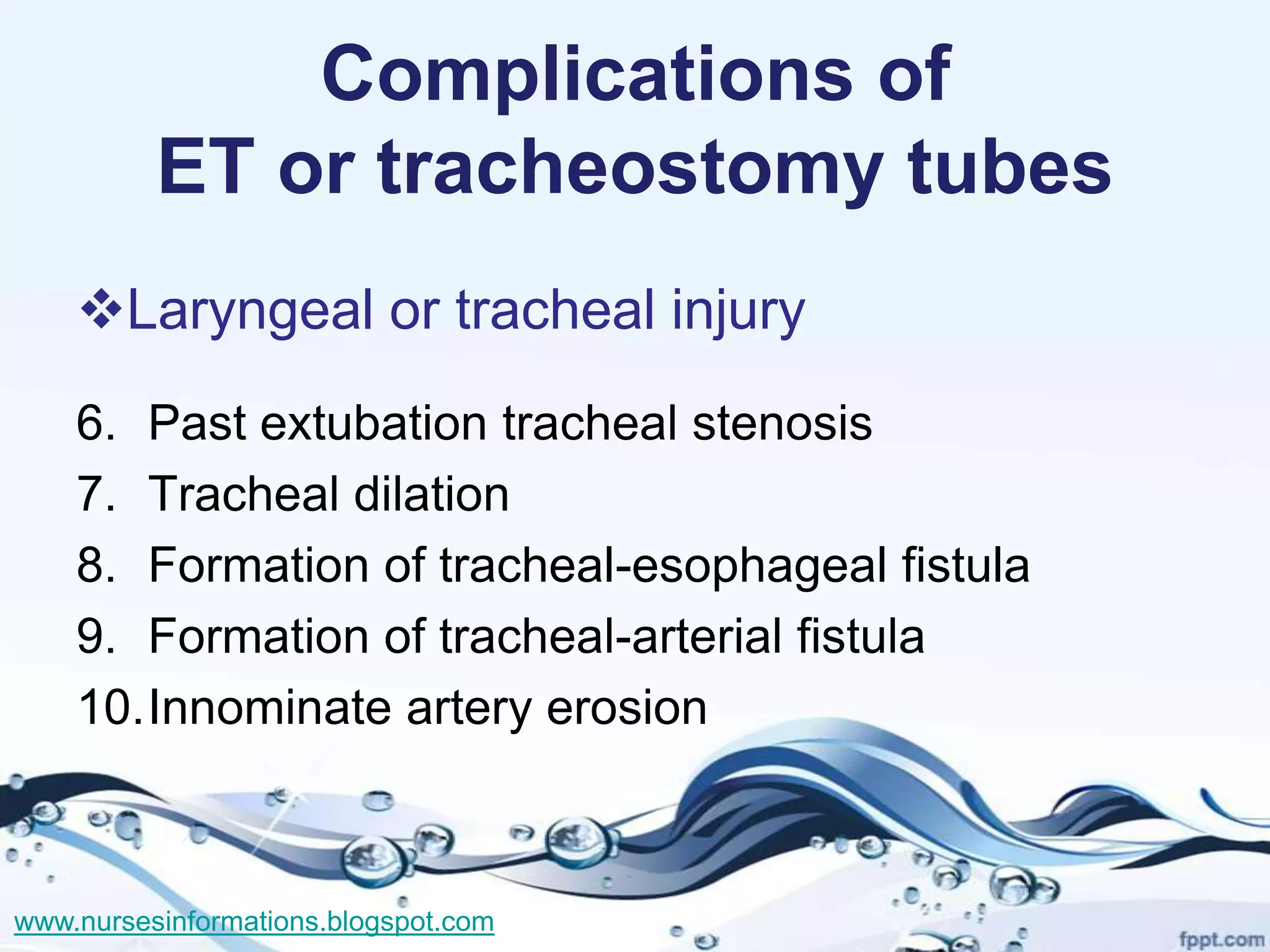 Complications of
ET or tracheostomy tubes

❖Laryngeal or tracheal injury

6. Past extubation tracheal stenosis
7. Tracheal dilation
8. Formation of tracheal-esophageal fistula
9. Formation of tracheal-arterial fistula
10. Innominate artery erosion

www.nursesinformations.blogspot.com

fppt.com